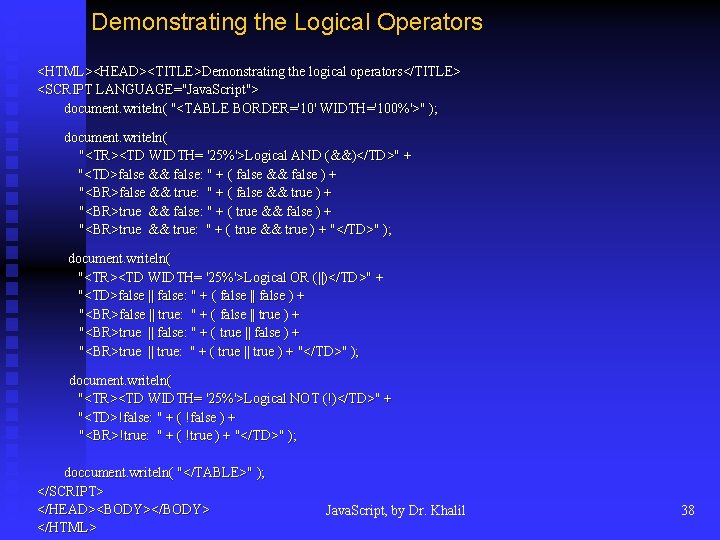 Demonstrating the Logical Operators

<HTML><HEAD><TITLE>Demonstrating the logical operators</TITLE>
<SCRIPT LANGUAGE="JavaScript">
document.writeln( "<TABLE BORDER='10' WIDTH='100%'>" );

document.writeln(
"<TR><TD WIDTH= '25%'>Logical AND (&&)</TD>" +
"<TD>false && false: " + ( false && false ) +
"<BR>false && true: " + ( false && true ) +
"<BR>true && false: " + ( true && false ) +
"<BR>true && true: " + ( true && true ) + "</TD>" );

document.writeln(
"<TR><TD WIDTH= '25%'>Logical OR (||)</TD>" +
"<TD>false || false: " + ( false || false ) +
"<BR>false || true: " + ( false || true ) +
"<BR>true || false: " + ( true || false ) +
"<BR>true || true: " + ( true || true ) + "</TD>" );

document.writeln(
"<TR><TD WIDTH= '25%'>Logical NOT (!)</TD>" +
"<TD>!false: " + ( !false ) +
"<BR>!true: " + ( !true ) + "</TD>" );

doccument.writeln( "</TABLE>" );
</SCRIPT>
</HEAD><BODY></BODY>
</HTML>

JavaScript, by Dr. Khalil

38